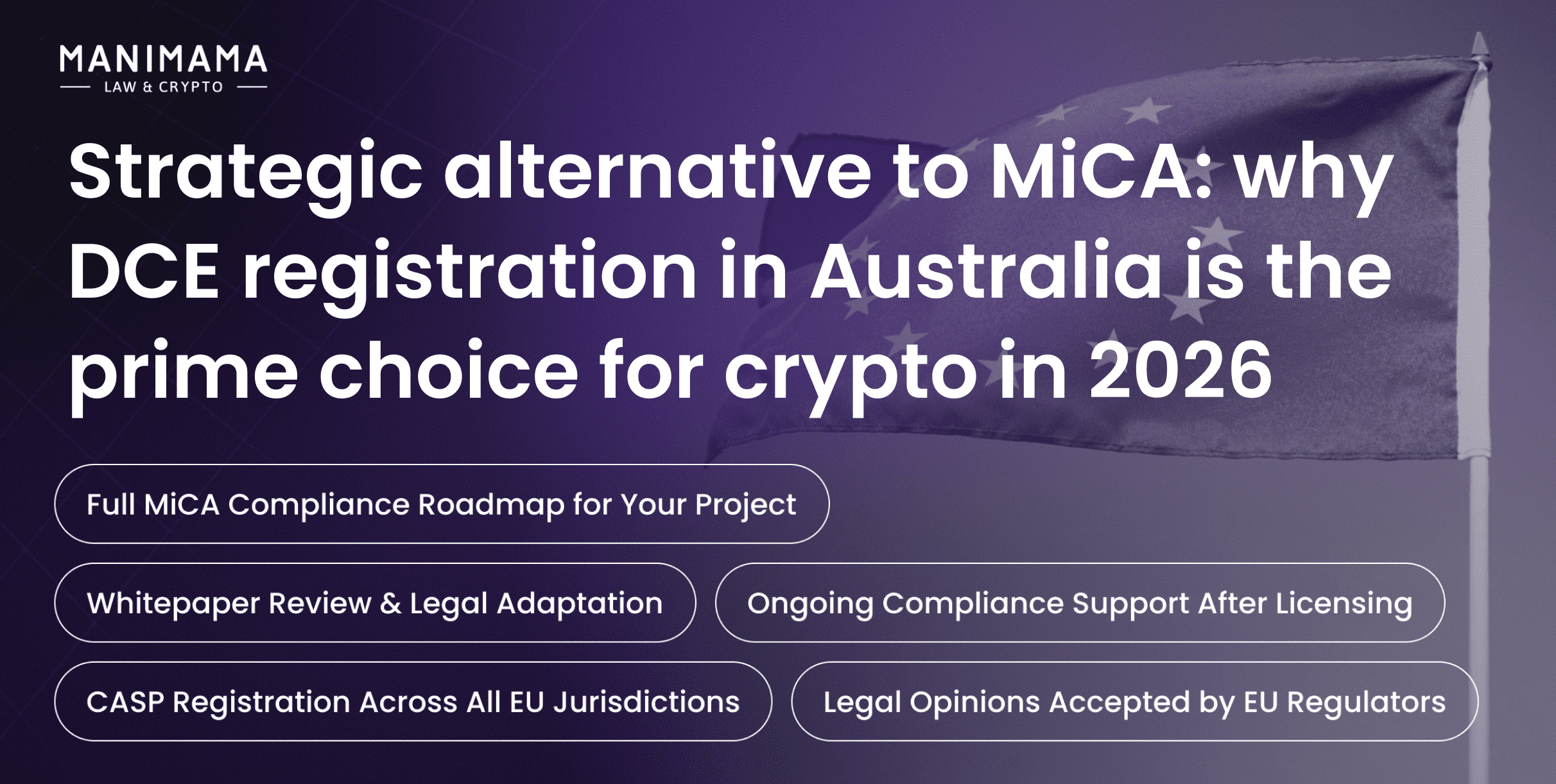 MANIMAMA
LAW & CRYPTO

Strategic alternative to MiCA: why DCE registration in Australia is the prime choice for crypto in 2026

Full MiCA Compliance Roadmap for Your Project

Whitepaper Review & Legal Adaptation

Ongoing Compliance Support After Licensing

CASP Registration Across All EU Jurisdictions

Legal Opinions Accepted by EU Regulators